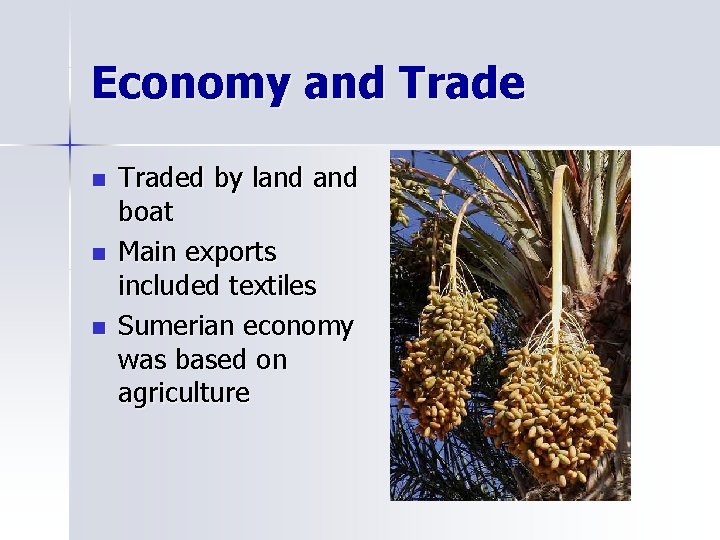 Economy and Trade

- Traded by land and boat
- Main exports included textiles
- Sumerian economy was based on agriculture